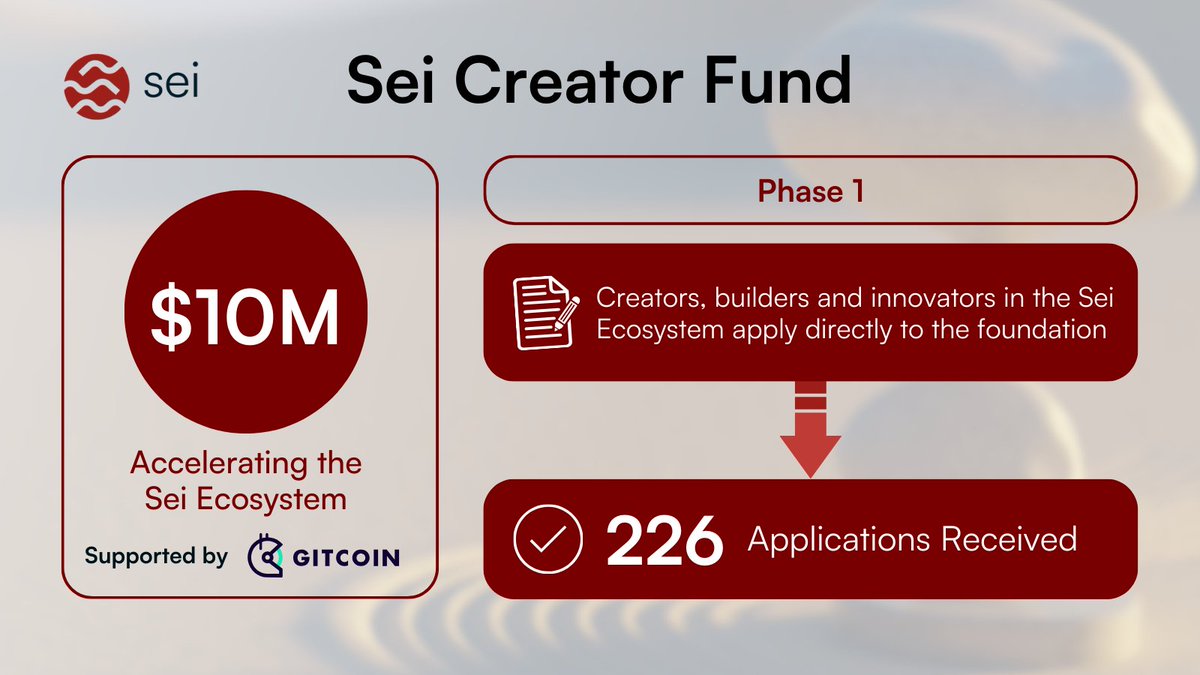 sei

Sei Creator Fund

$10M

Accelerating the Sei Ecosystem

Supported by GITCOIN

Phase 1

Creators, builders and innovators in the Sei Ecosystem apply directly to the foundation

226 Applications Received